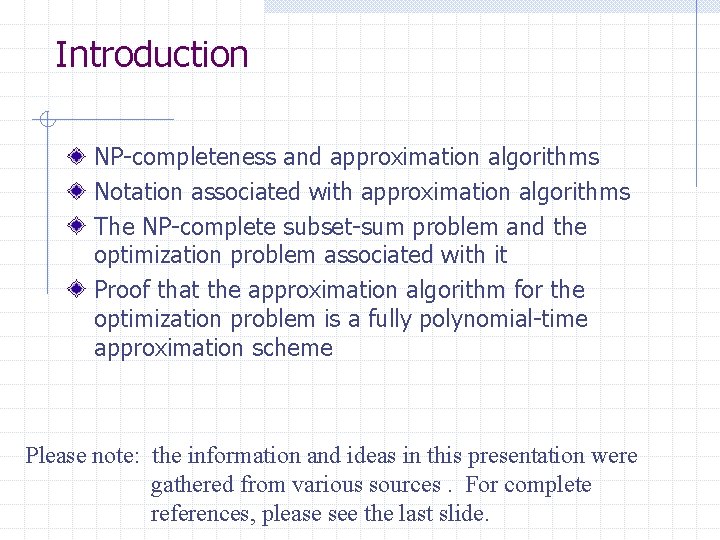 Introduction

NP-completeness and approximation algorithms

Notation associated with approximation algorithms

The NP-complete subset-sum problem and the optimization problem associated with it

Proof that the approximation algorithm for the optimization problem is a fully polynomial-time approximation scheme

Please note: the information and ideas in this presentation were gathered from various sources . For complete references, please see the last slide.